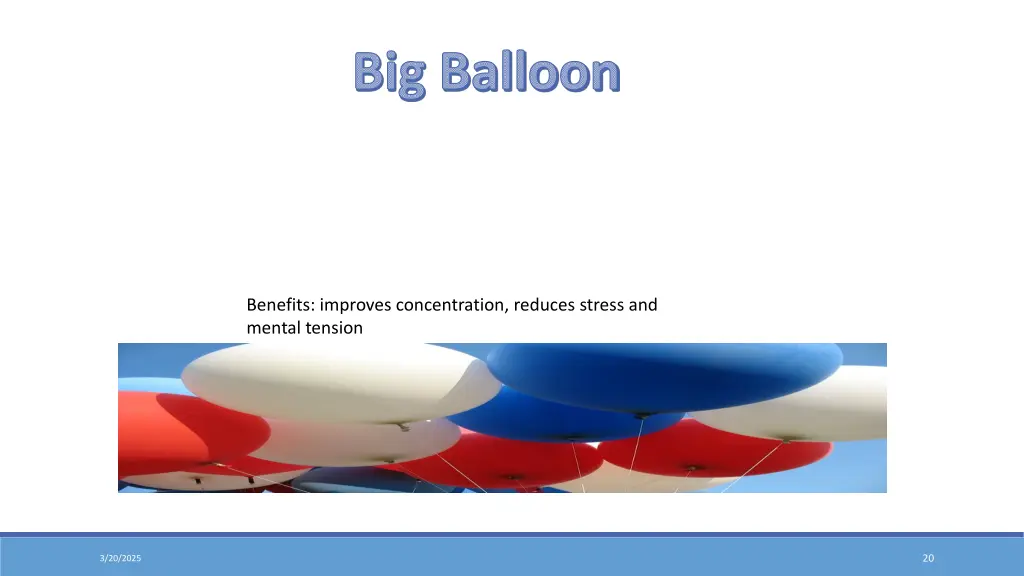 Big Balloon

Benefits: improves concentration, reduces stress and mental tension

3/20/2025

20